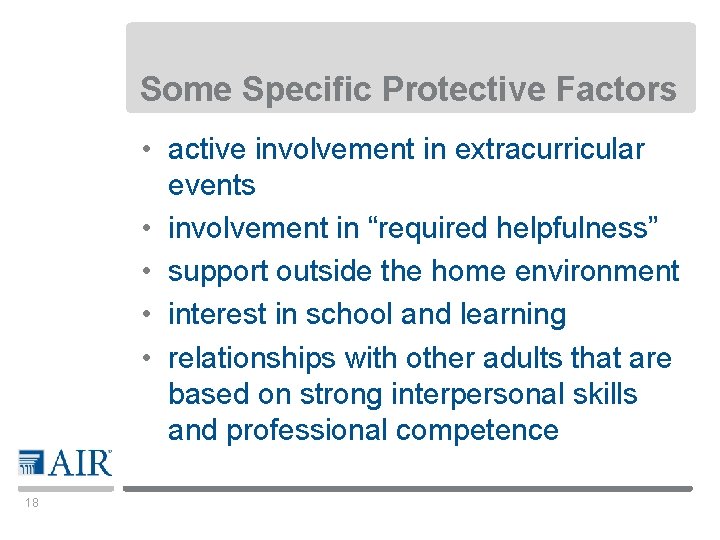 Some Specific Protective Factors

• active involvement in extracurricular events
• involvement in “required helpfulness”
• support outside the home environment
• interest in school and learning
• relationships with other adults that are based on strong interpersonal skills and professional competence

AIR

18